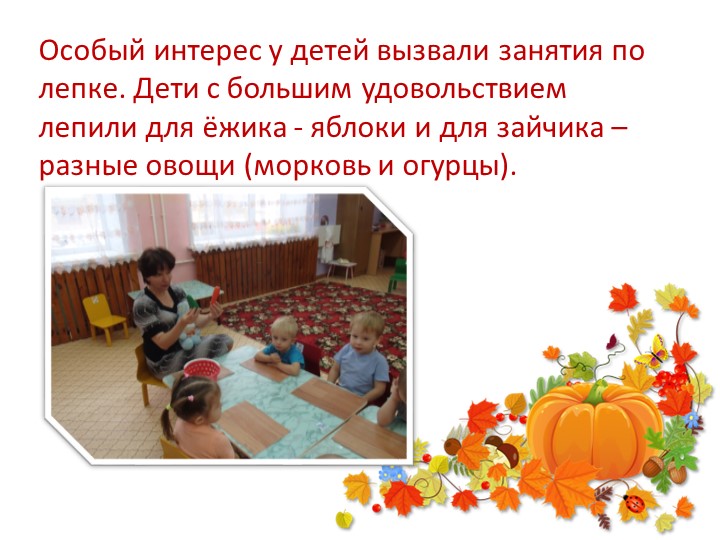 Особый интерес у детей вызвали занятия по лепке. Дети с большим удовольствием лепили для ёжика - яблоки и для зайчика – разные овощи (морковь и огурцы).